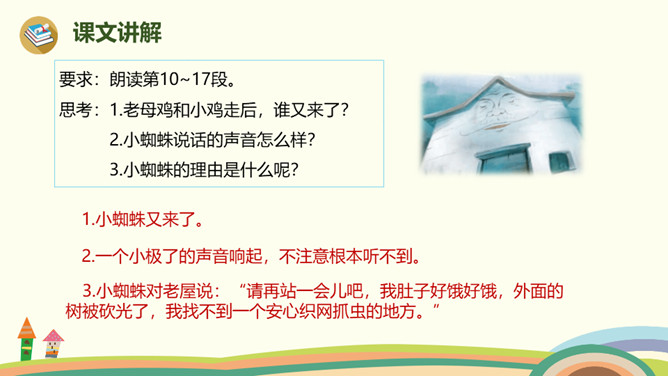 课文讲解

要求：朗读第10~17段。

思考：1.老母鸡和小鸡走后，谁又来了？

2.小蜘蛛说话的声音怎么样？

3.小蜘蛛的理由是什么呢？

1.小蜘蛛又来了。

2.一个小极了的声音响起，不注意根本听不到。

3.小蜘蛛对老屋说：“请再站一会儿吧，我肚子好饿好饿，外面的树被砍光了，我找不到一个安心织网抓虫的地方。”